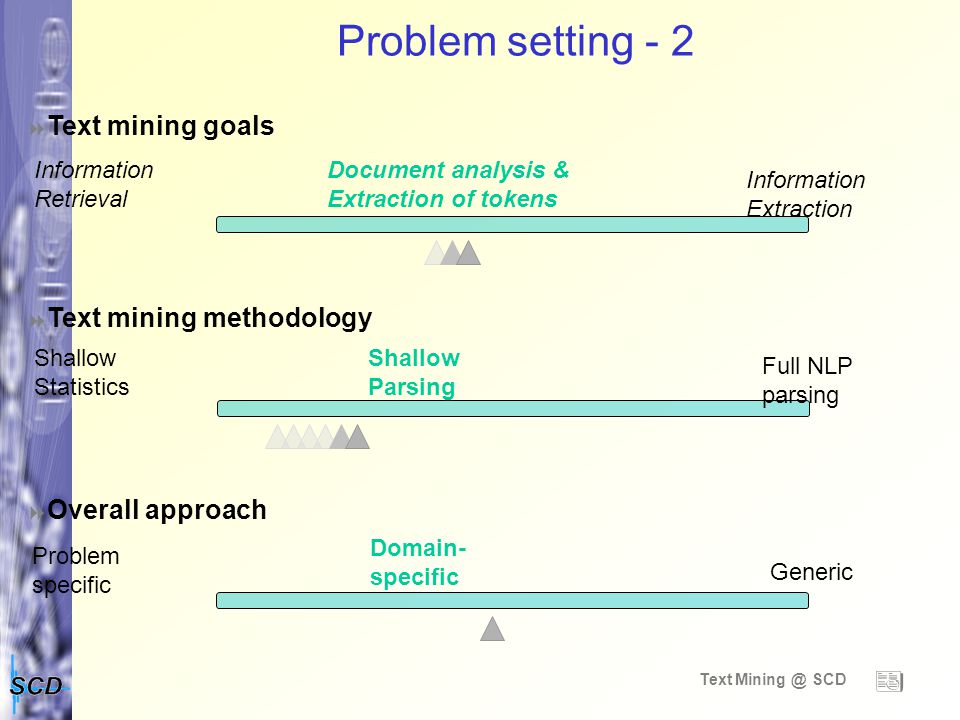 Problem setting - 2

Text mining goals

Information Retrieval

Document analysis & Extraction of tokens

Information Extraction

Text mining methodology

Shallow Statistics

Shallow Parsing

Full NLP parsing

Overall approach

Problem specific

Domain-specific

Generic

SCD

Text Mining @ SCD